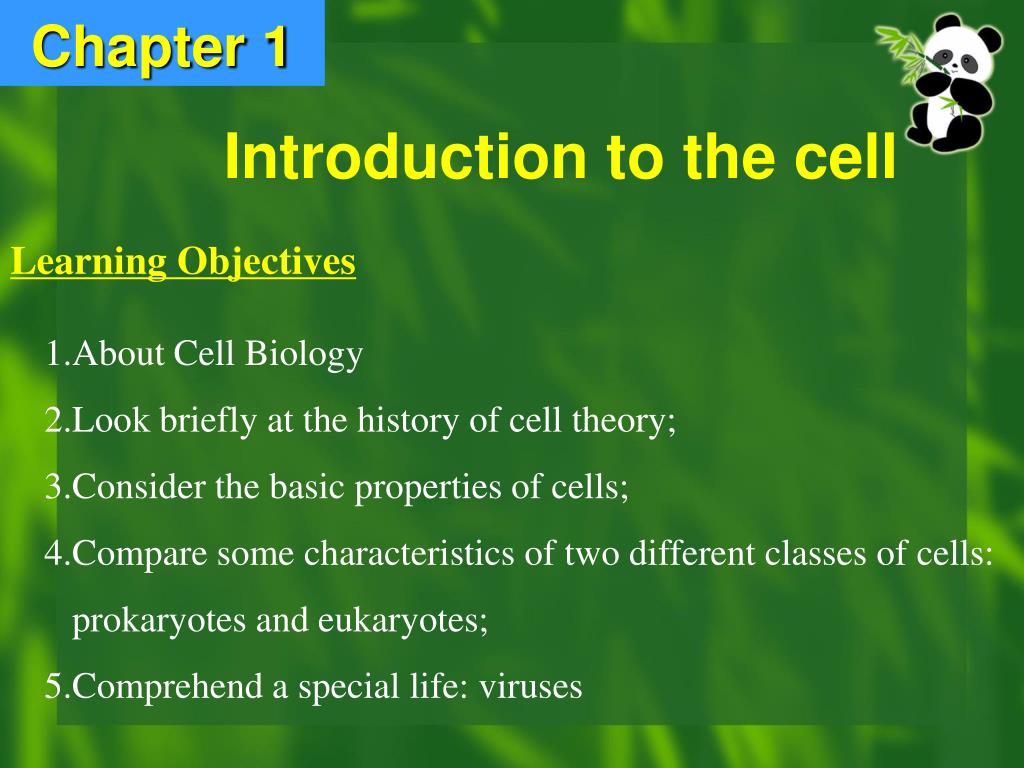 Chapter 1

Introduction to the cell

Learning Objectives

1.About Cell Biology

2.Look briefly at the history of cell theory;

3.Consider the basic properties of cells;

4.Compare some characteristics of two different classes of cells: prokaryotes and eukaryotes;

5.Comprehend a special life: viruses